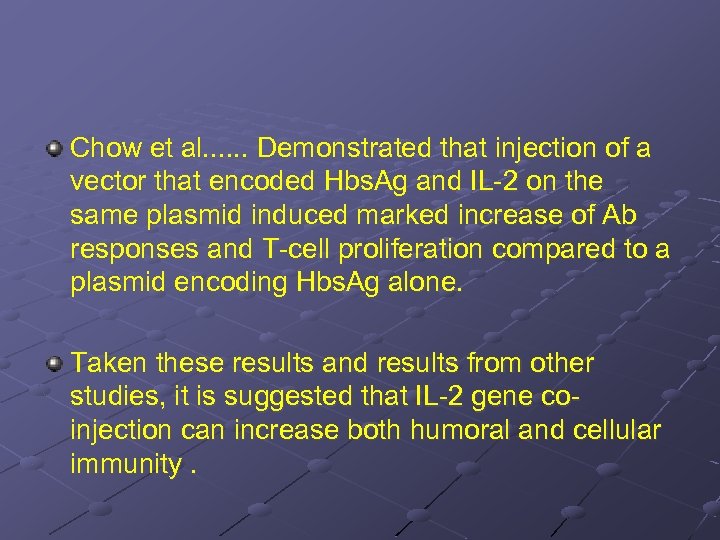 Chow et al...... Demonstrated that injection of a vector that encoded HbsAg and IL-2 on the same plasmid induced marked increase of Ab responses and T-cell proliferation compared to a plasmid encoding HbsAg alone.

Taken these results and results from other studies, it is suggested that IL-2 gene co-injection can increase both humoral and cellular immunity .